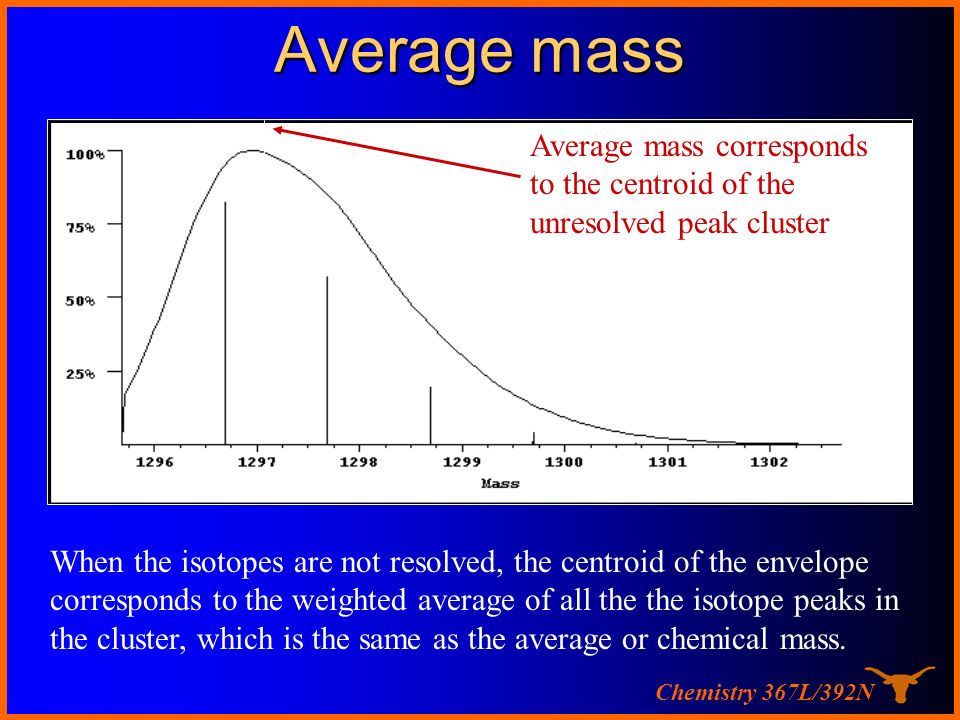 Average mass

Average mass corresponds to the centroid of the unresolved peak cluster

100%

75%

50%

25%

1296 1297 1298 1299 1300 1301 1302

Mass

When the isotopes are not resolved, the centroid of the envelope corresponds to the weighted average of all the the isotope peaks in the cluster, which is the same as the average or chemical mass.

Chemistry 367L/392N